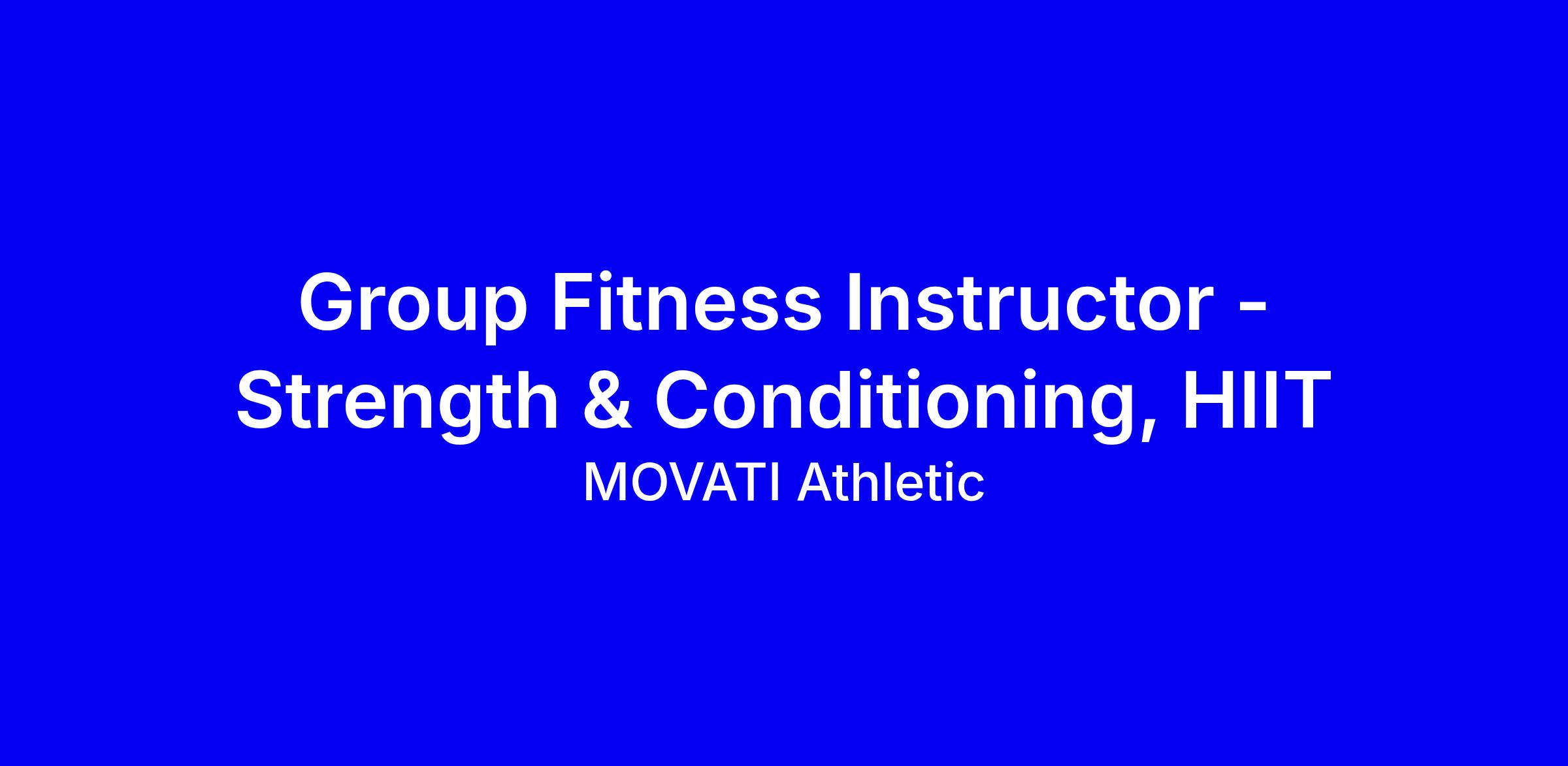 Group Fitness Instructor - Strength & Conditioning, HIIT

MOVATI Athletic